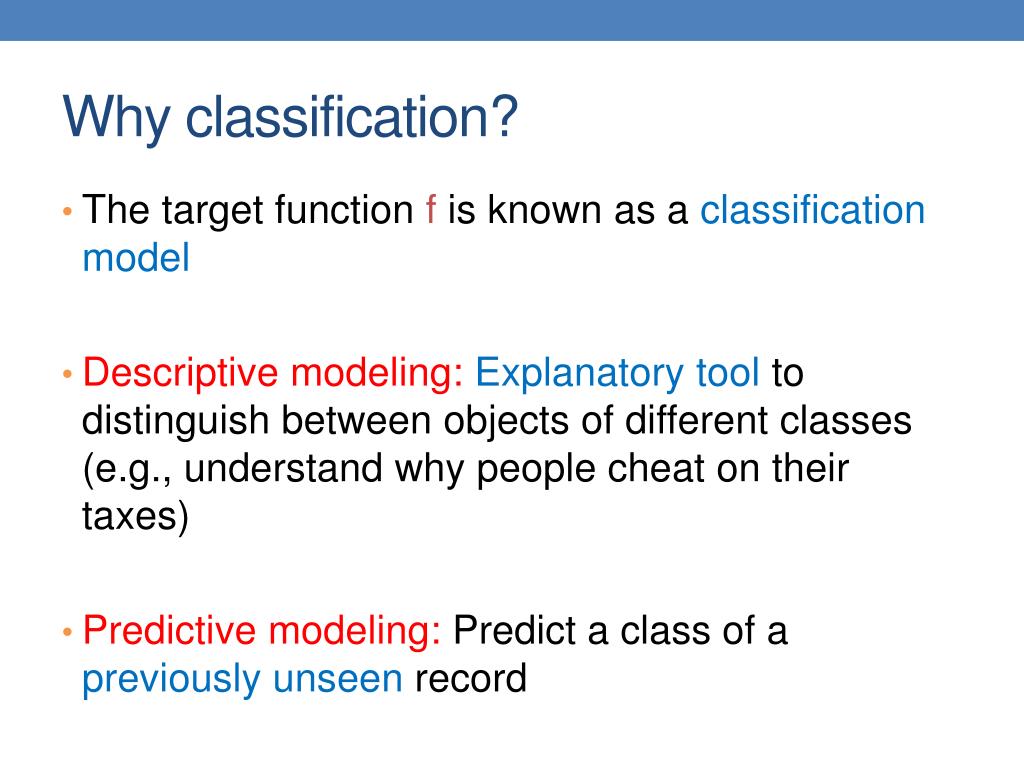 Why classification?

• The target function f is known as a classification model

• Descriptive modeling: Explanatory tool to distinguish between objects of different classes (e.g., understand why people cheat on their taxes)

• Predictive modeling: Predict a class of a previously unseen record